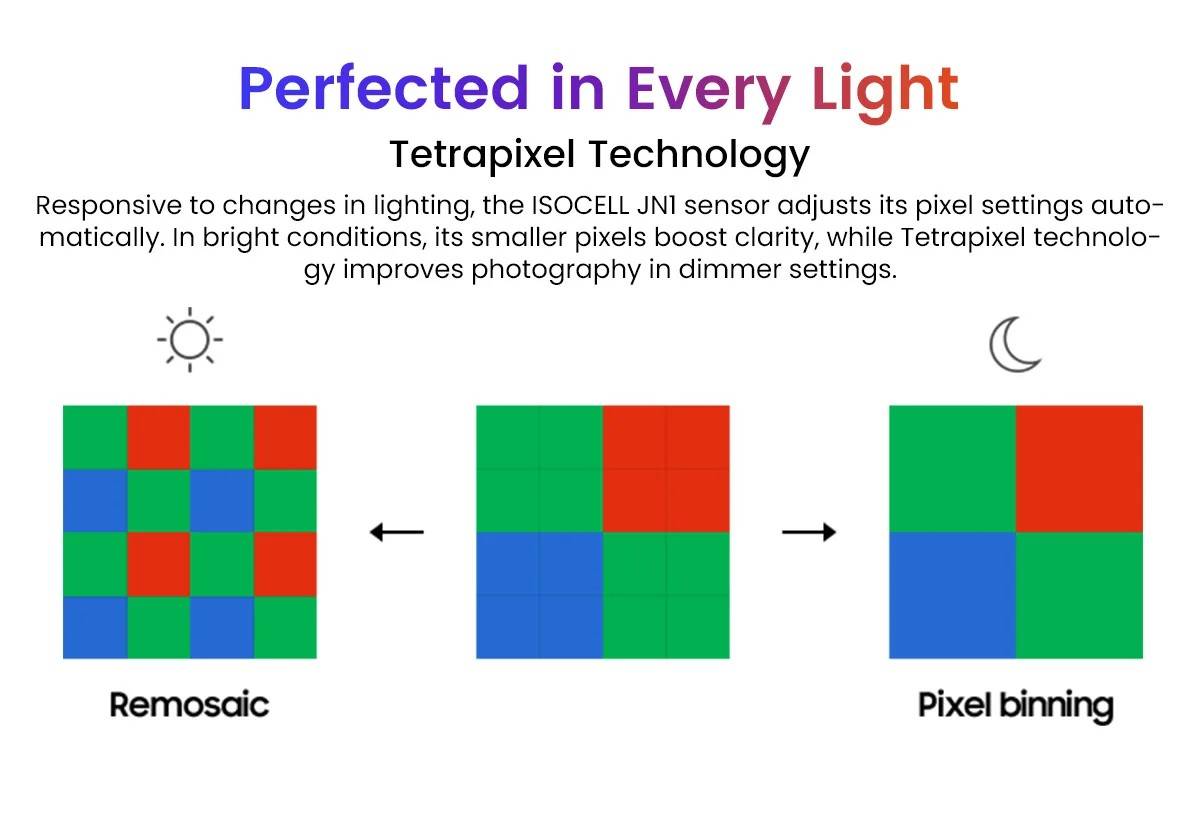 Perfected in Every Light

Tetrapixel Technology

Responsive to changes in lighting, the ISOCELL JN1 sensor adjusts its pixel settings automatically. In bright conditions, its smaller pixels boost clarity, while Tetrapixel technology improves photography in dimmer settings.

Remosaic

Pixel binning